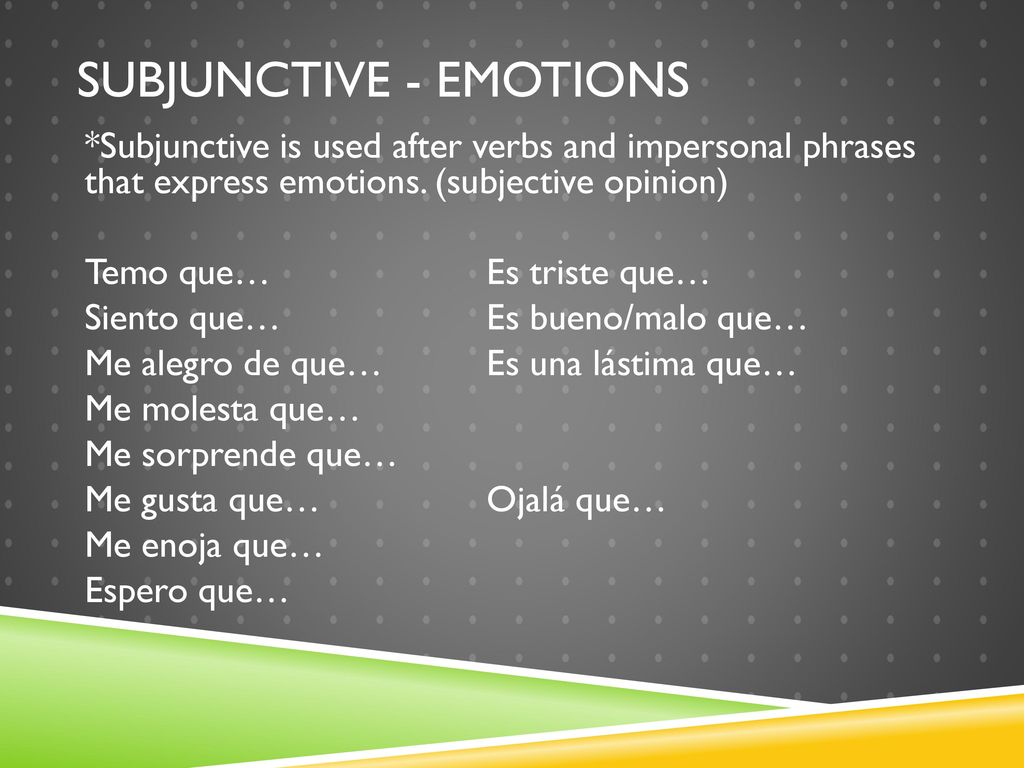 SUBJUNCTIVE - EMOTIONS

*Subjunctive is used after verbs and impersonal phrases that express emotions. (subjective opinion)

Temo que…
Siento que…
Me alegro de que…
Me molesta que…
Me sorprende que…
Me gusta que…
Me enoja que…
Espero que…

Es triste que…
Es bueno/malo que…
Es una lástima que…

Ojalá que…